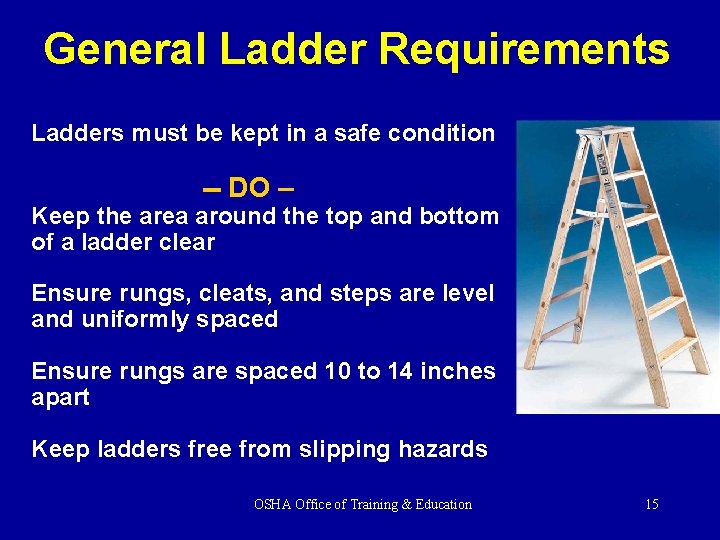 General Ladder Requirements

Ladders must be kept in a safe condition

– DO –

Keep the area around the top and bottom of a ladder clear

Ensure rungs, cleats, and steps are level and uniformly spaced

Ensure rungs are spaced 10 to 14 inches apart

Keep ladders free from slipping hazards

OSHA Office of Training & Education

15